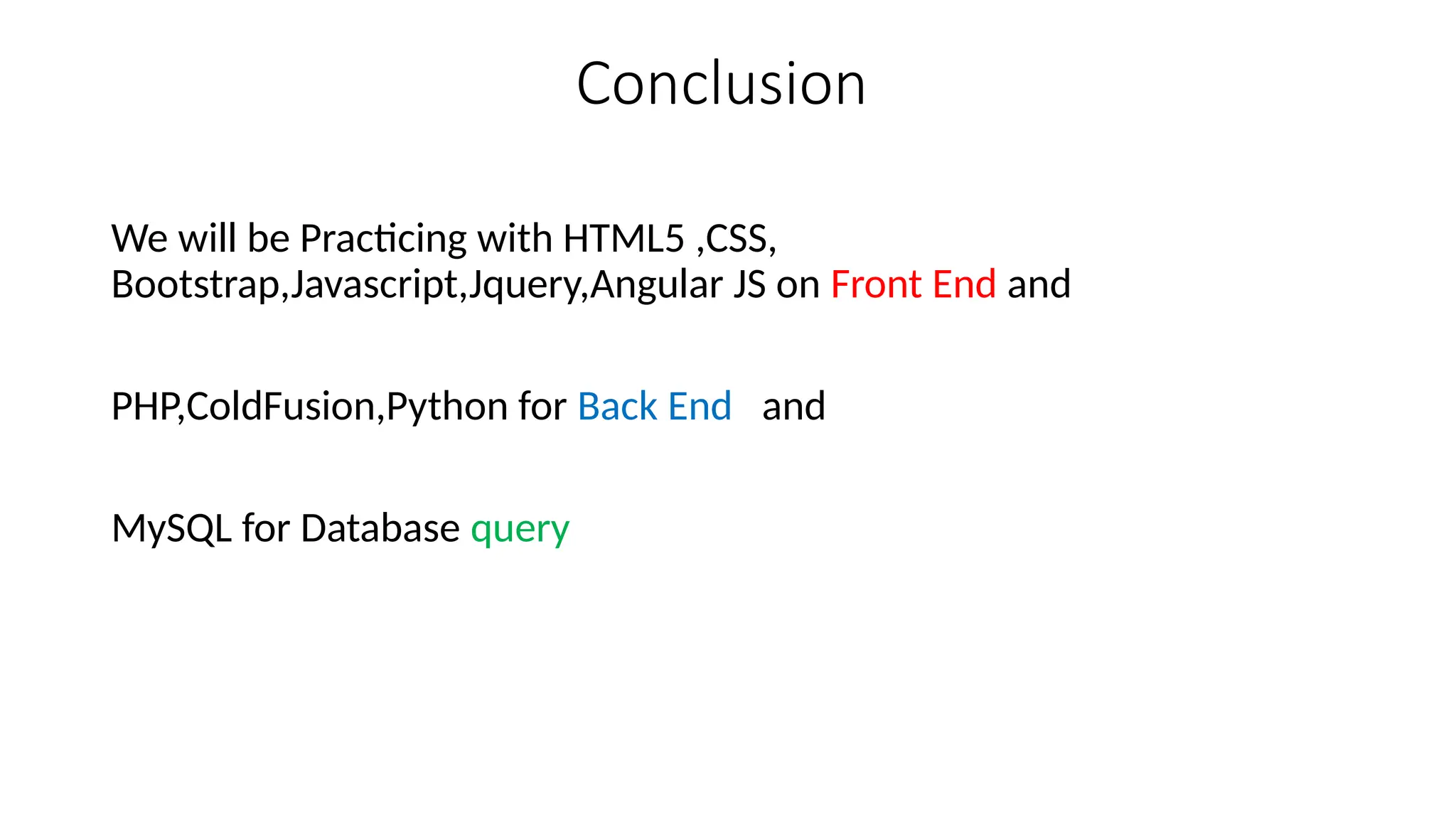 Conclusion

We will be Practicing with HTML5 ,CSS, Bootstrap,Javascript,Jquery,Angular JS on Front End and

PHP,ColdFusion,Python for Back End and

MySQL for Database query